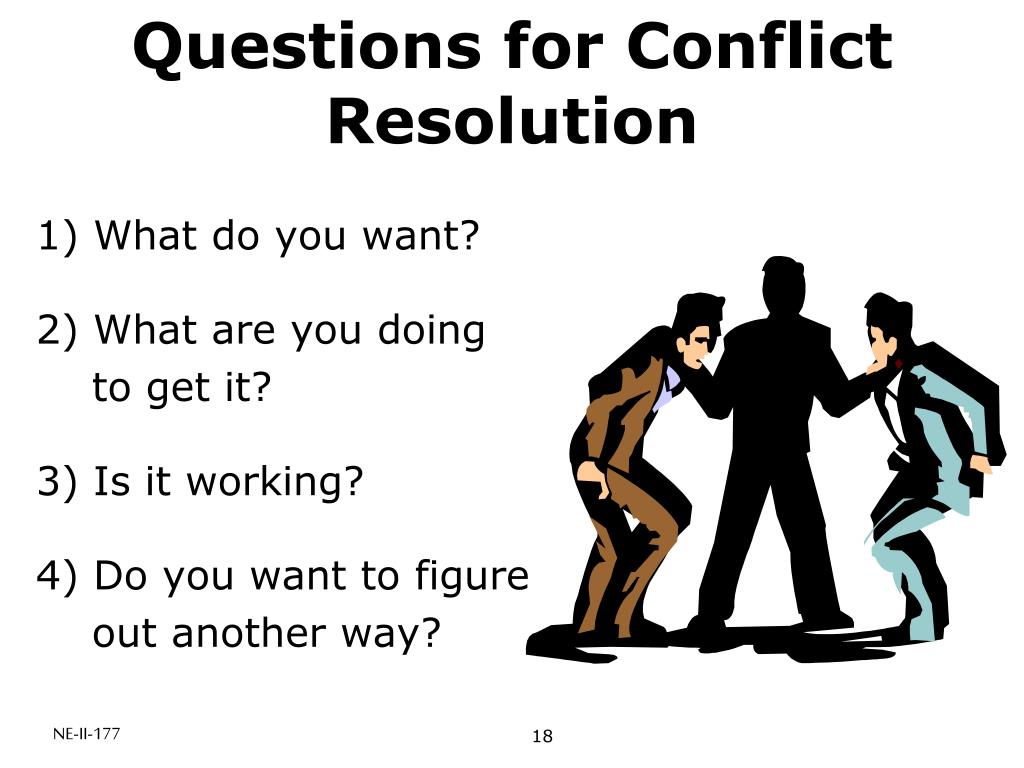 Questions for Conflict Resolution

1) What do you want?

2) What are you doing to get it?

3) Is it working?

4) Do you want to figure out another way?

NE-II-177

18